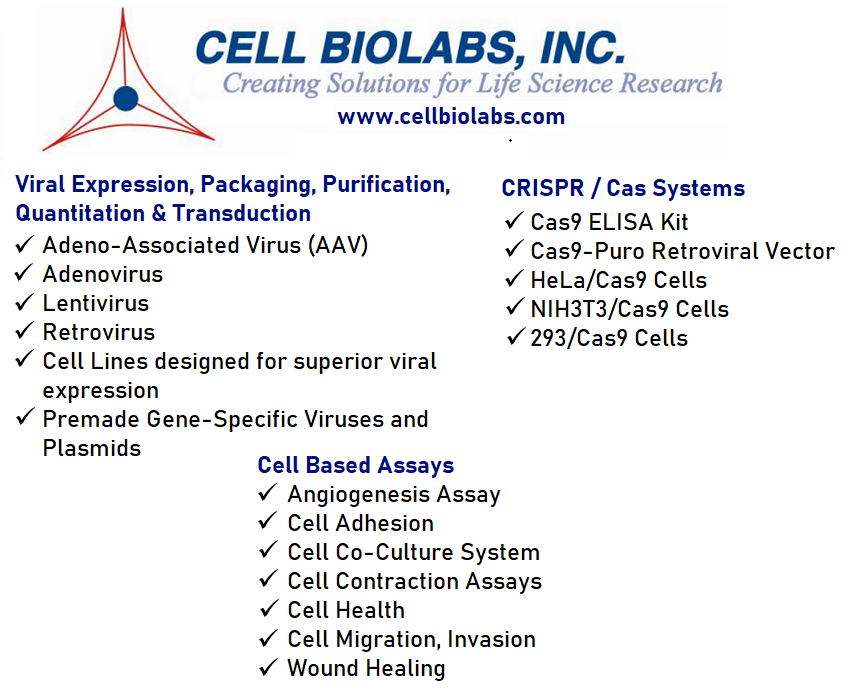 CELL BIOLABS, INC.
Creating Solutions for Life Science Research
www.cellbiolabs.com

Viral Expression, Packaging, Purification, Quantitation & Transduction
✓ Adeno-Associated Virus (AAV)
✓ Adenovirus
✓ Lentivirus
✓ Retrovirus
✓ Cell Lines designed for superior viral expression
✓ Premade Gene-Specific Viruses and Plasmids

CRISPR / Cas Systems
✓ Cas9 ELISA Kit
✓ Cas9-Puro Retroviral Vector
✓ HeLa/Cas9 Cells
✓ NIH3T3/Cas9 Cells
✓ 293/Cas9 Cells

Cell Based Assays
✓ Angiogenesis Assay
✓ Cell Adhesion
✓ Cell Co-Culture System
✓ Cell Contraction Assays
✓ Cell Health
✓ Cell Migration, Invasion
✓ Wound Healing